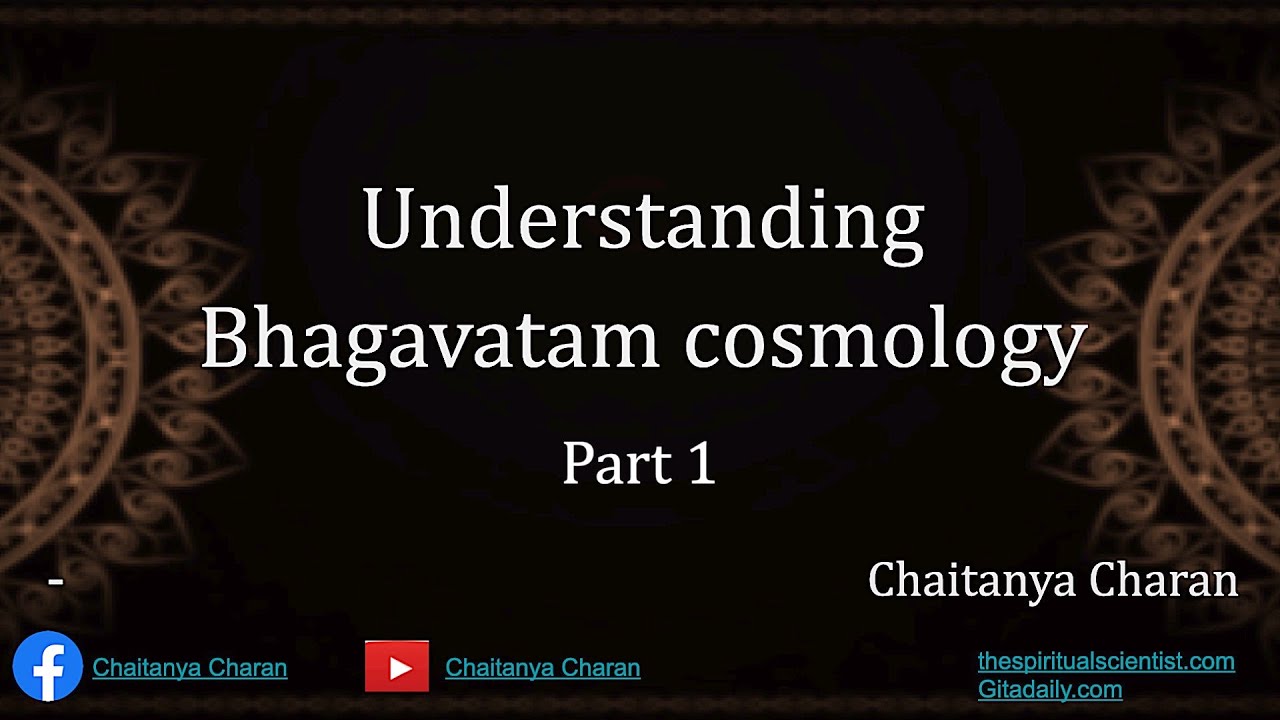 Understanding Bhagavatam cosmology

Part 1

-

Chaitanya Charan

Chaitanya Charan

Chaitanya Charan

thespiritualscientist.com
Gitadaily.com